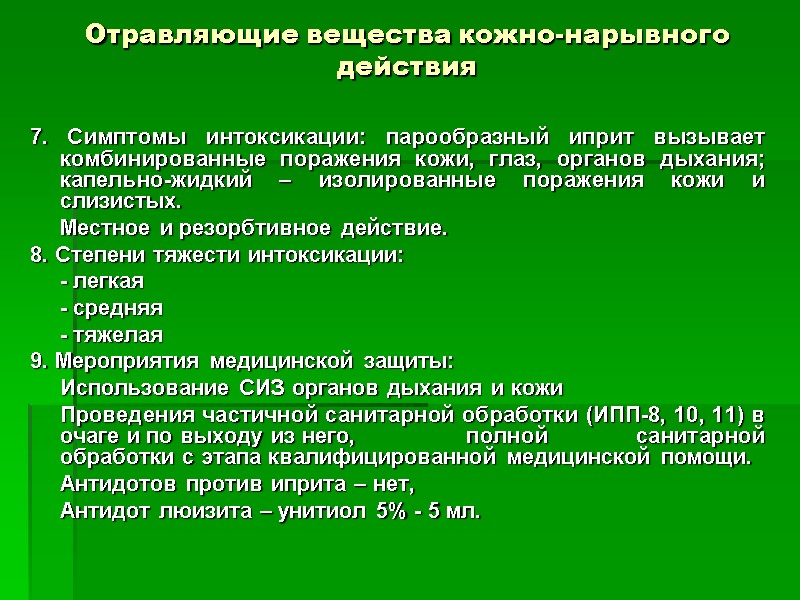 Отравляющие вещества кожно-нарывного действия

7. Симптомы интоксикации: парообразный иприт вызывает комбинированные поражения кожи, глаз, органов дыхания; капельно-жидкий – изолированные поражения кожи и слизистых.

Местное и резорбтивное действие.

8. Степени тяжести интоксикации:

- легкая

- средняя

- тяжелая

9. Мероприятия медицинской защиты:

Использование СИЗ органов дыхания и кожи

Проведения частичной санитарной обработки (ИПП-8, 10, 11) в очаге и по выходу из него, полной санитарной обработки с этапа квалифицированной медицинской помощи.

Антидотов против иприта – нет,

Антидот люизита – унитиол 5% - 5 мл.